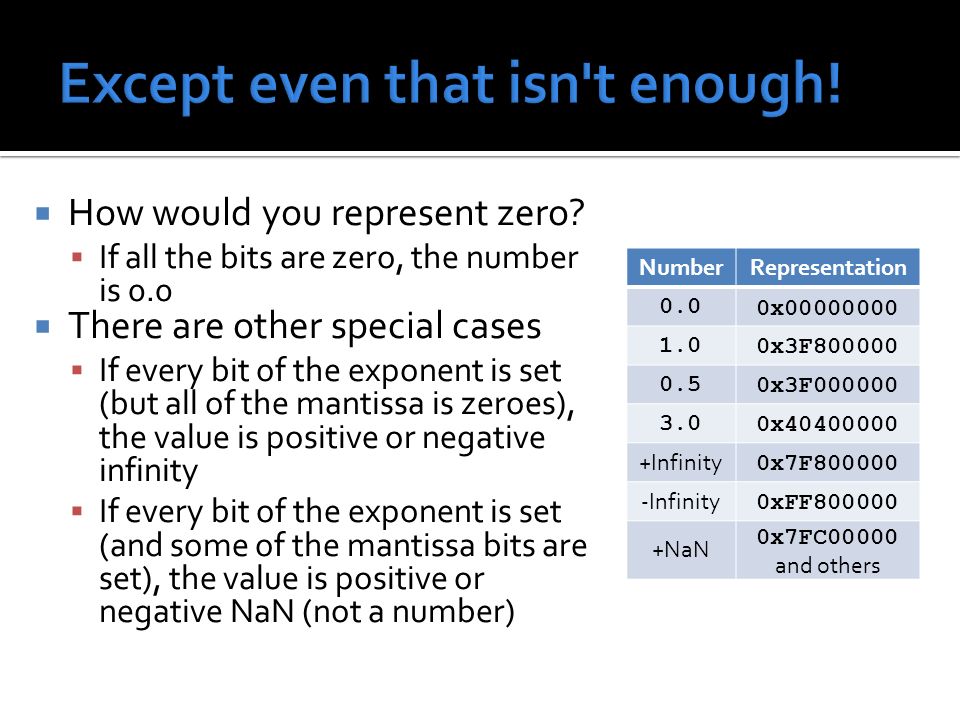 Except even that isn't enough!

How would you represent zero?

If all the bits are zero, the number is 0.0

There are other special cases

If every bit of the exponent is set (but all of the mantissa is zeroes), the value is positive or negative infinity

If every bit of the exponent is set (and some of the mantissa bits are set), the value is positive or negative NaN (not a number)

| Number | Representation |
|---|---|
| 0.0 | 0x00000000 |
| 1.0 | 0x3F800000 |
| 0.5 | 0x3F000000 |
| 3.0 | 0x40400000 |
| +Infinity | 0x7F800000 |
| -Infinity | 0xFF800000 |
| +NaN | 0x7FC00000 and others |